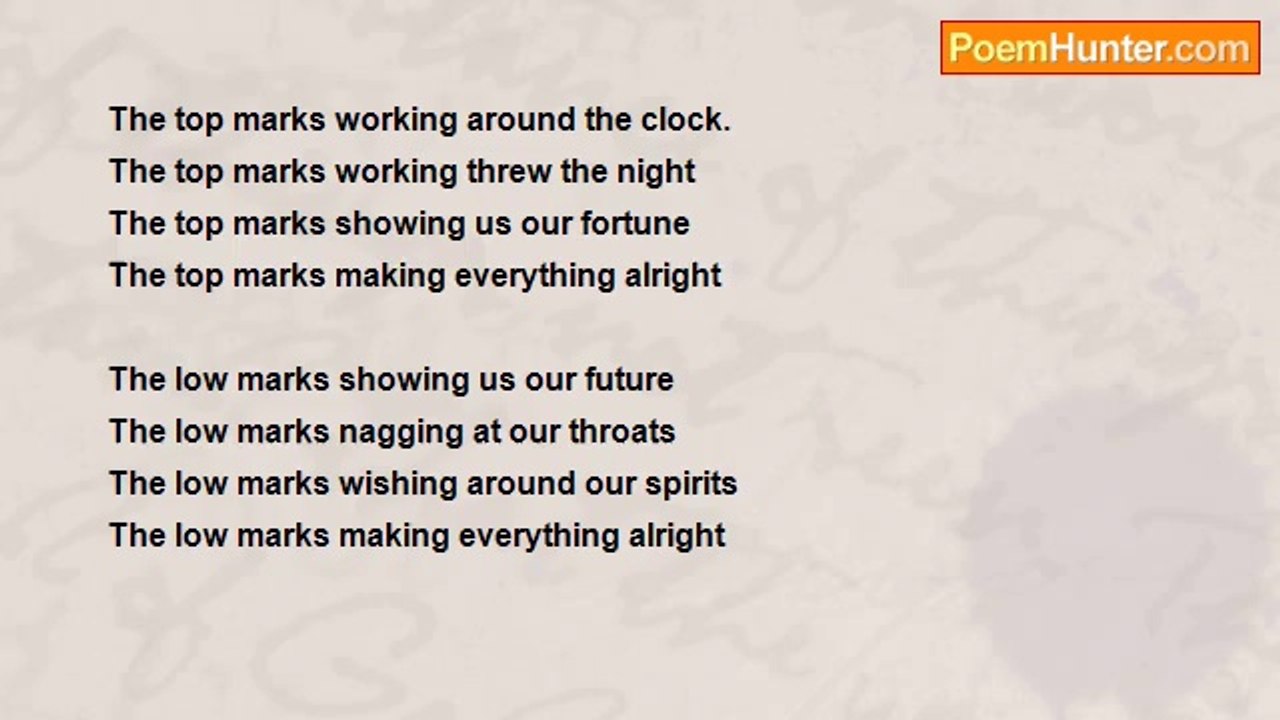 PoemHunter.com

The top marks working around the clock.
The top marks working threw the night
The top marks showing us our fortune
The top marks making everything alright

The low marks showing us our future
The low marks nagging at our throats
The low marks wishing around our spirits
The low marks making everything alright